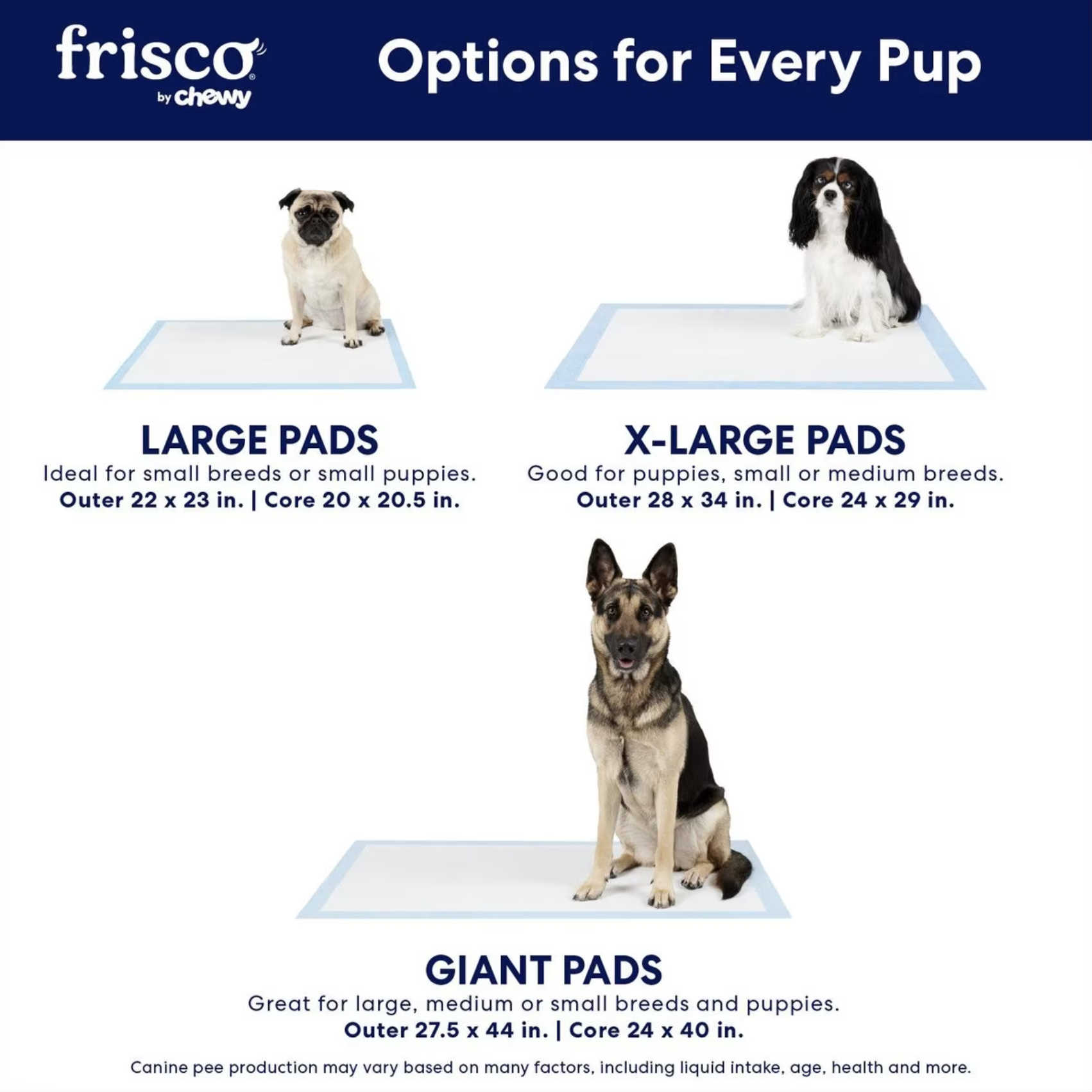 frisco®
by chewy

Options for Every Pup

LARGE PADS
Ideal for small breeds or small puppies.
Outer 22 x 23 in. | Core 20 x 20.5 in.

X-LARGE PADS
Good for puppies, small or medium breeds.
Outer 28 x 34 in. | Core 24 x 29 in.

GIANT PADS
Great for large, medium or small breeds and puppies.
Outer 27.5 x 44 in. | Core 24 x 40 in.

Canine pee production may vary based on many factors, including liquid intake, age, health and more.